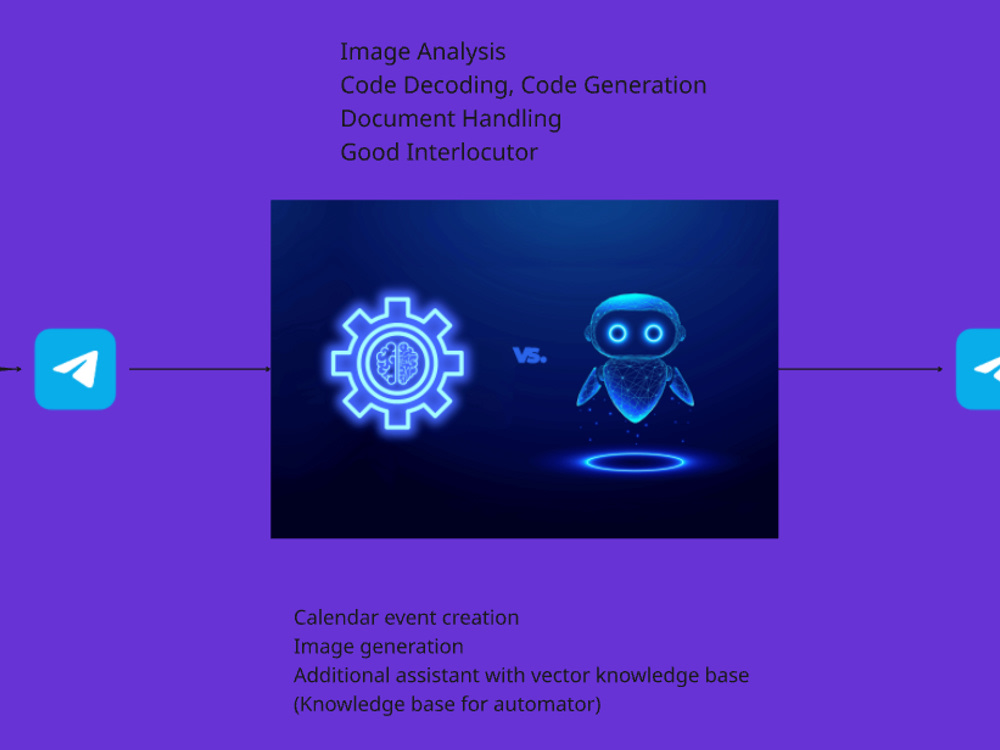 Image Analysis
Code Decoding, Code Generation
Document Handling
Good Interlocutor

VS.

Calendar event creation
Image generation
Additional assistant with vector knowledge base
(Knowledge base for automator)